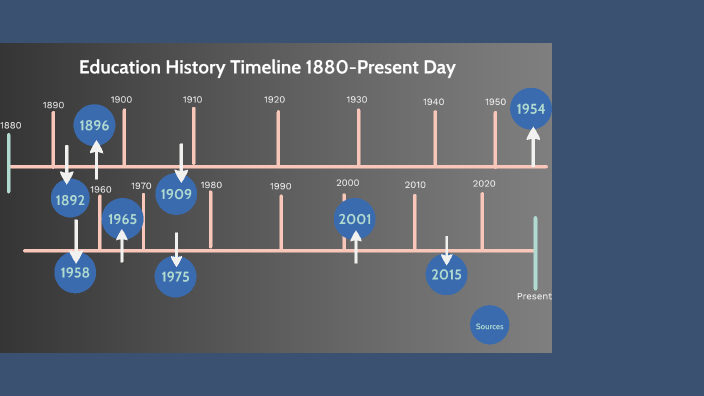 Education History Timeline 1880-Present Day

1880

1890

1900

1910

1920

1930

1940

1950

1896

1954

1892

1909

1960

1970

1980

1990

2000

2010

2020

1965

2001

1958

1975

2015

Present

Sources